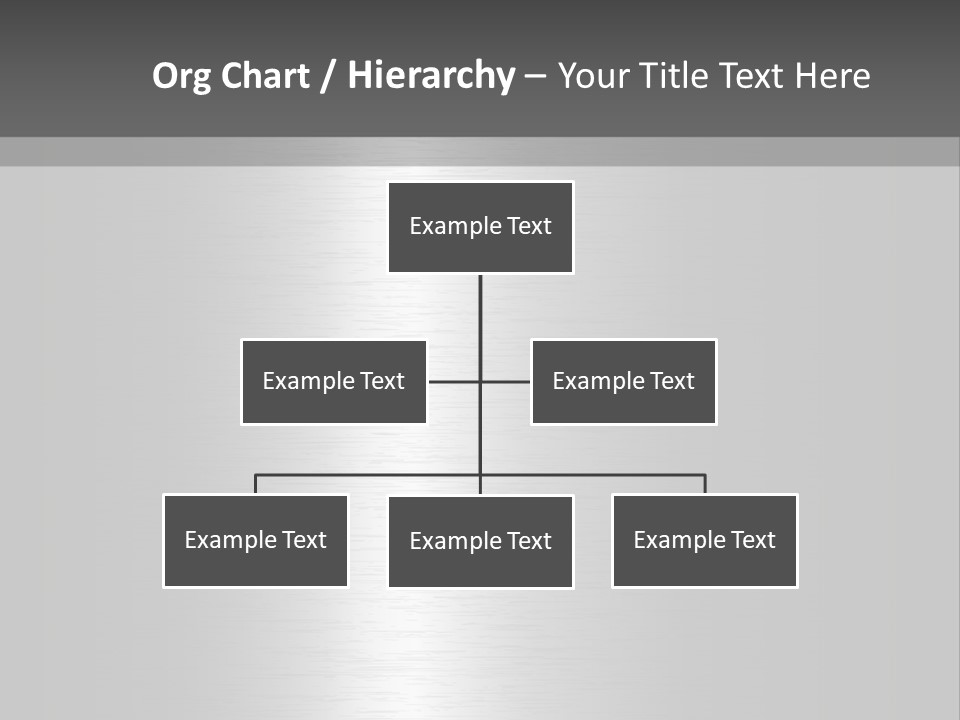 Org Chart / Hierarchy – Your Title Text Here

Example Text

Example Text

Example Text

Example Text

Example Text

Example Text